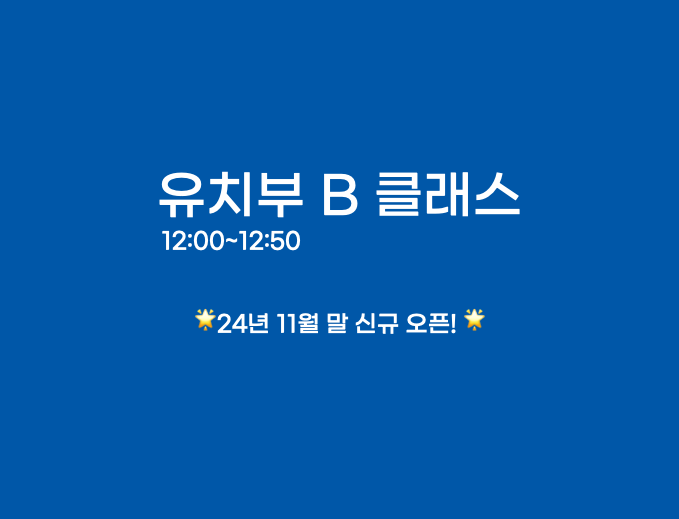 유치부 B 클래스
12:00~12:50

🌟24년 11월 말 신규 오픈! 🌟